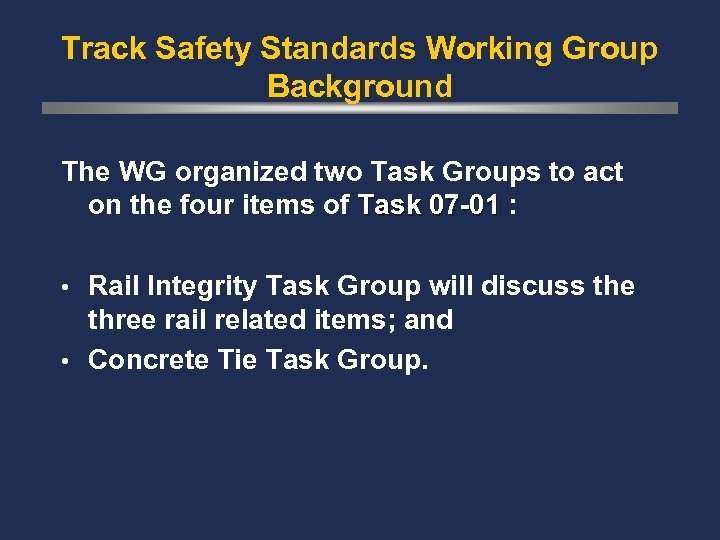 Track Safety Standards Working Group Background

The WG organized two Task Groups to act on the four items of Task 07-01 :

• Rail Integrity Task Group will discuss the three rail related items; and
• Concrete Tie Task Group.